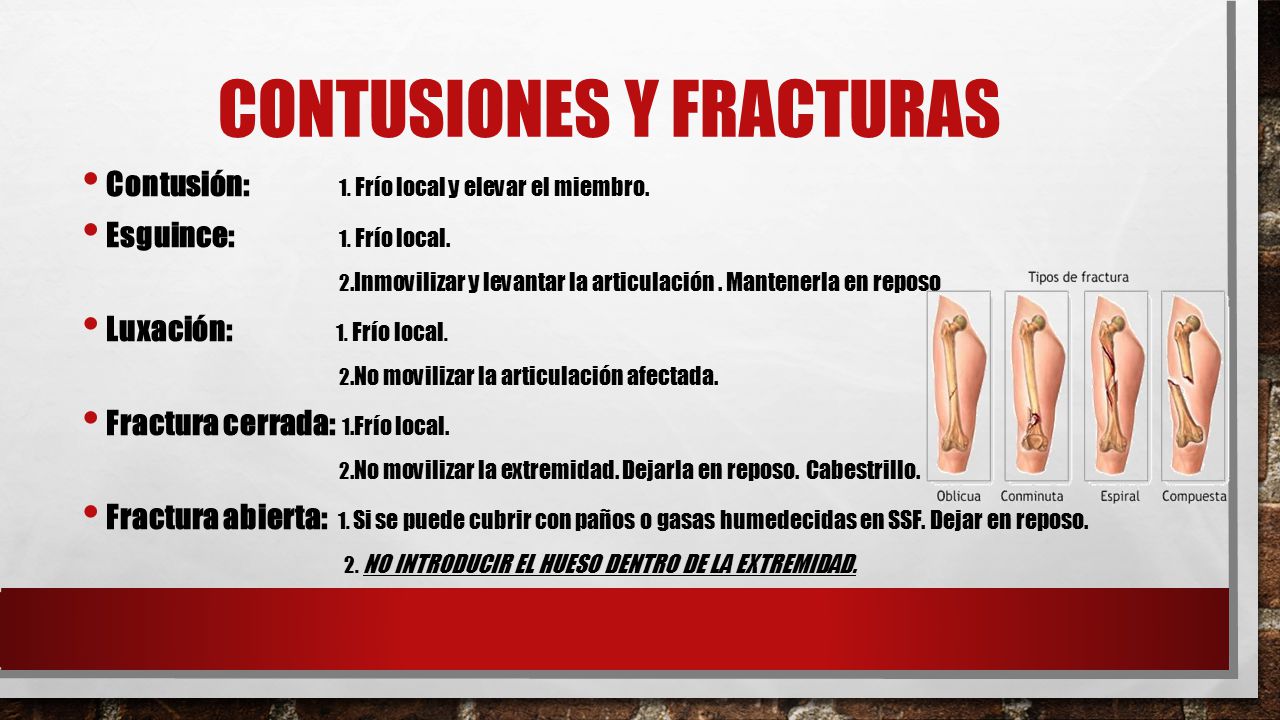 CONTUSIONES Y FRACTURAS

• Contusión: 1. Frío local y elevar el miembro.

• Esguince: 1. Frío local.
2.Inmovilizar y levantar la articulación . Mantenerla en reposo

• Luxación: 1. Frío local.
2.No movilizar la articulación afectada.

• Fractura cerrada: 1.Frío local.
2.No movilizar la extremidad. Dejarla en reposo. Cabestrillo.

• Fractura abierta: 1. Si se puede cubrir con paños o gasas humedecidas en SSF. Dejar en reposo.
2. NO INTRODUCIR EL HUESO DENTRO DE LA EXTREMIDAD.

Tipos de fractura
Oblicua Conminuta Espiral Compuesta